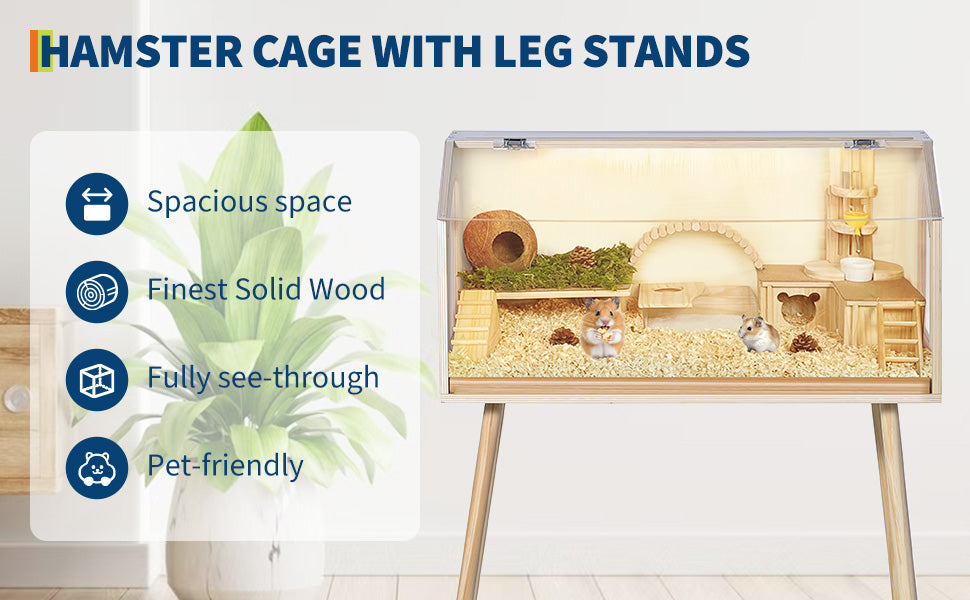 HAMSTER CAGE WITH LEG STANDS

Spacious space

Finest Solid Wood

Fully see-through

Pet-friendly